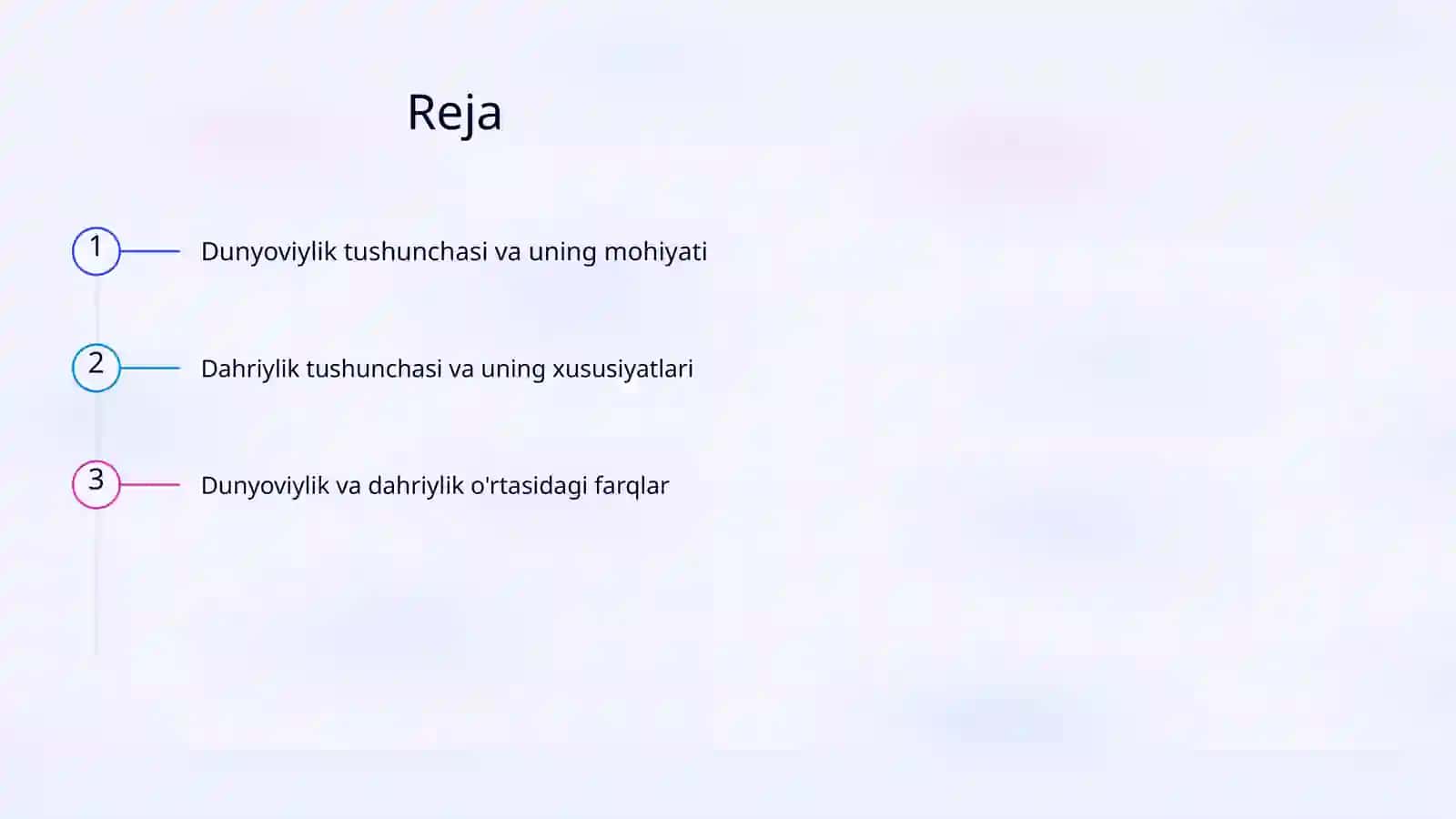 Reja

1 Dunyoviylik tushunchasi va uning mohiyati

2 Dahriylik tushunchasi va uning xususiyatlari

3 Dunyoviylik va dahriylik o'rtasidagi farqlar